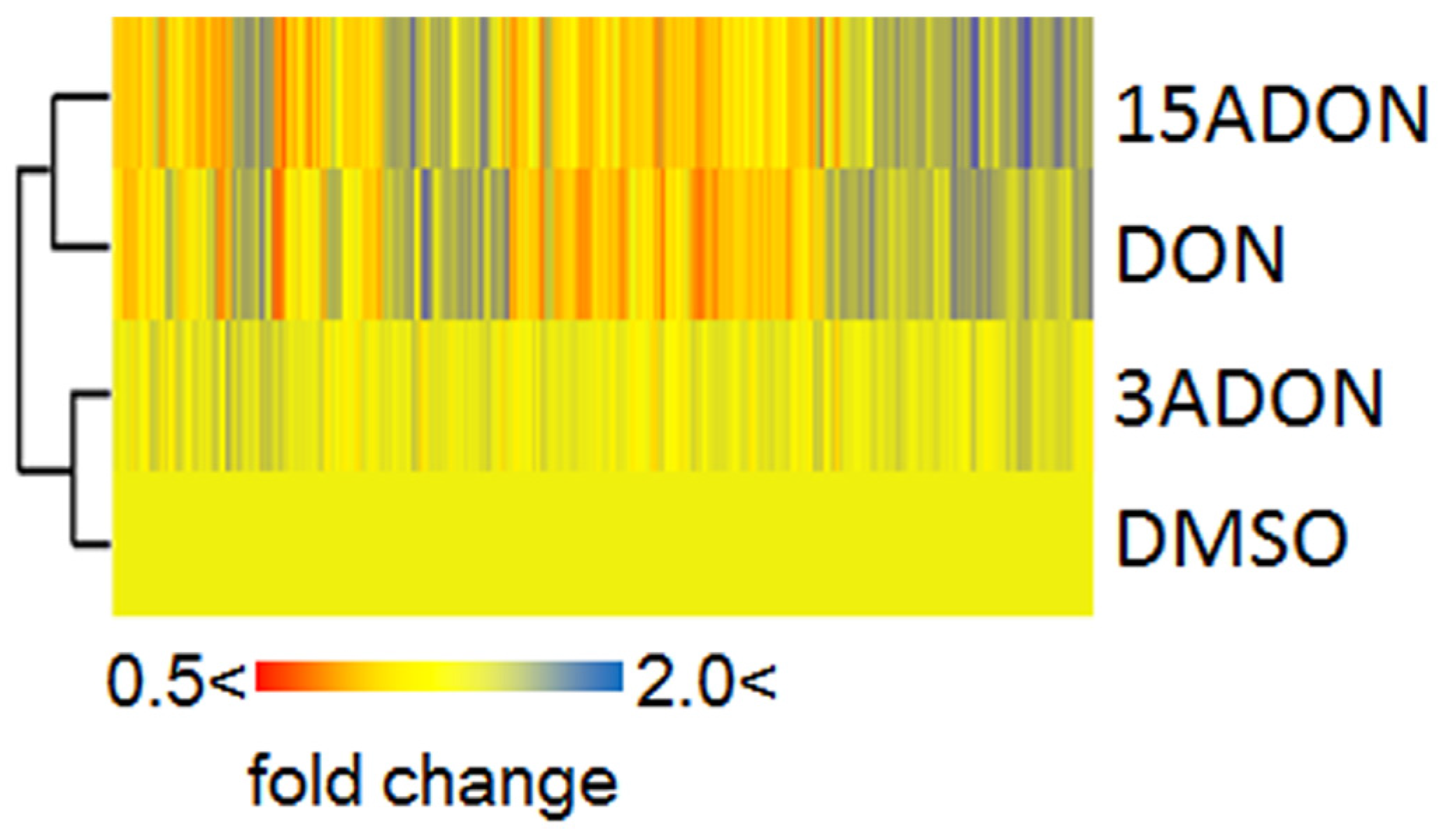 15ADON
DON
3ADON
DMSO
0.5<
2.0<
fold change